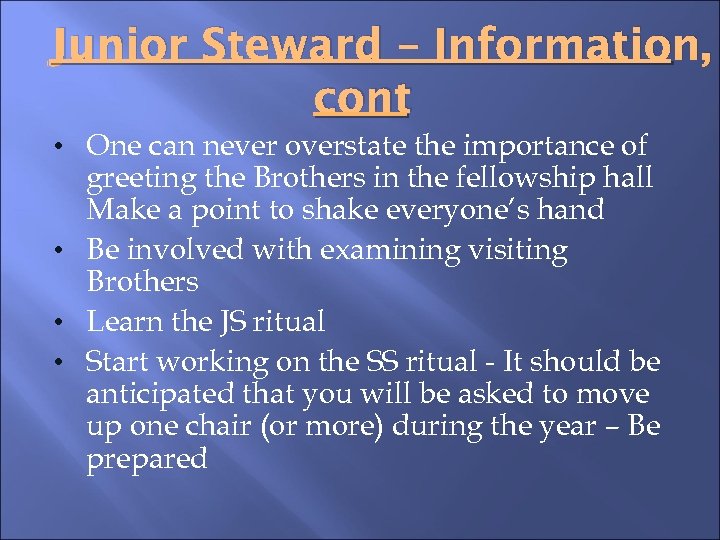 Junior Steward – Information, cont

• One can never overstate the importance of greeting the Brothers in the fellowship hall Make a point to shake everyone's hand
• Be involved with examining visiting Brothers
• Learn the JS ritual
• Start working on the SS ritual - It should be anticipated that you will be asked to move up one chair (or more) during the year – Be prepared